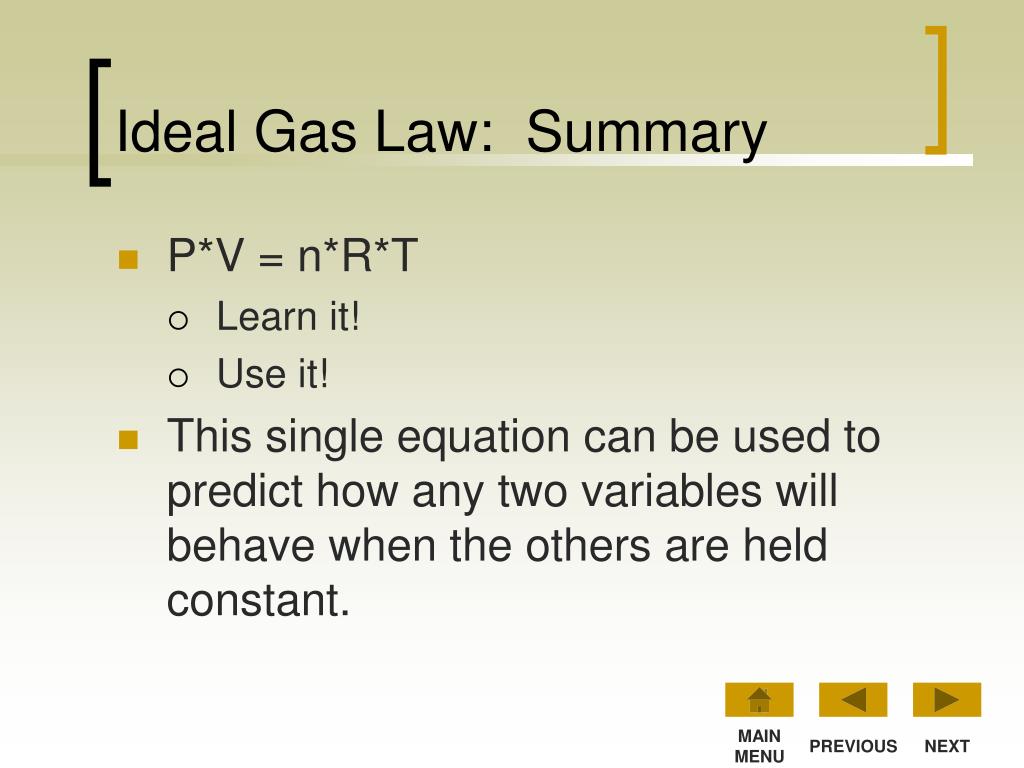 Ideal Gas Law: Summary

P*V = n*R*T

Learn it!

Use it!

This single equation can be used to predict how any two variables will behave when the others are held constant.

MAIN MENU

PREVIOUS

NEXT